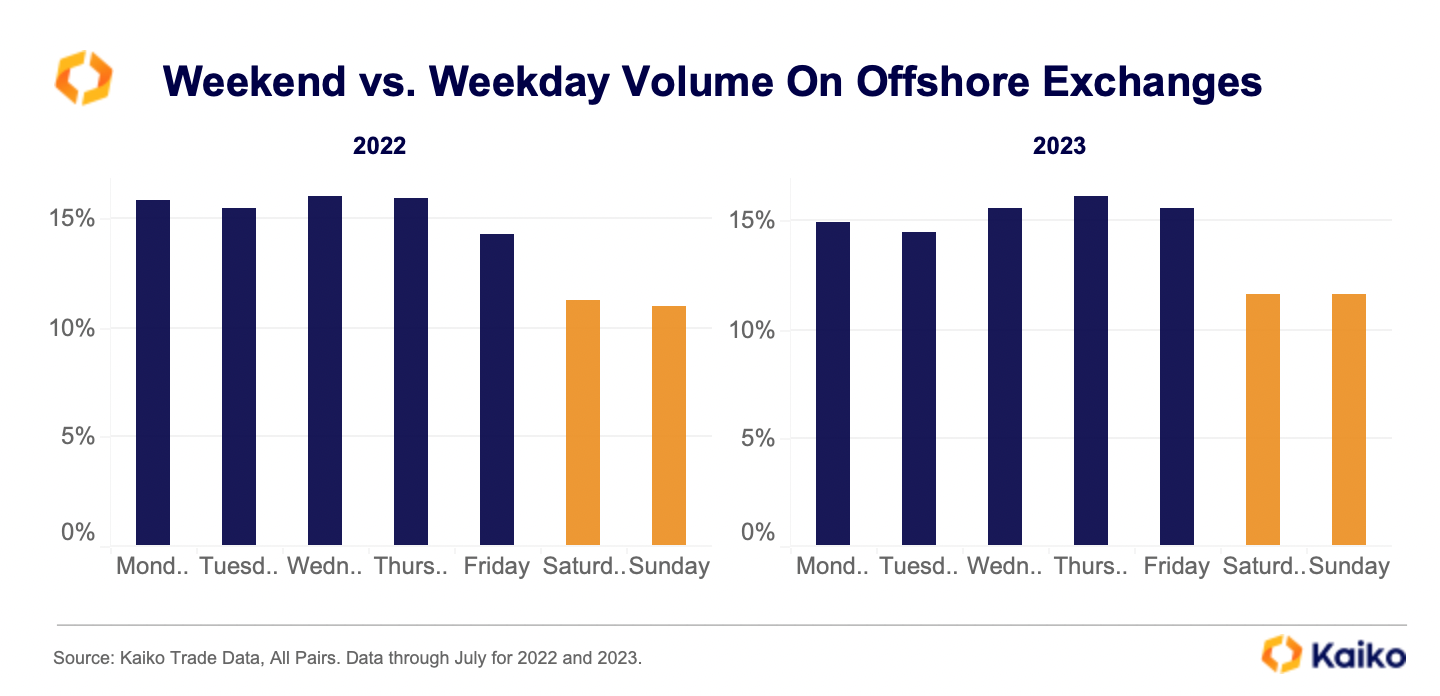 Weekend vs. Weekday Volume On Offshore Exchanges

2022

15%
10%
5%
0%

Mond.. Tuesd.. Wedn.. Thurs.. Friday Saturd.. Sunday

2023

15%
10%
5%
0%

Mond.. Tuesd.. Wedn.. Thurs.. Friday Saturd.. Sunday

Source: Kaiko Trade Data, All Pairs. Data through July for 2022 and 2023.

Kaiko